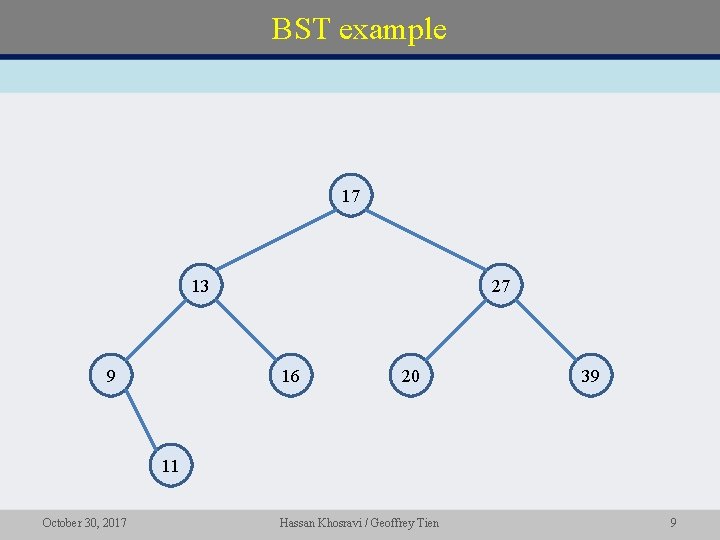 BST example

17

13

27

9

16

20

39

11

October 30, 2017

Hassan Khosravi / Geoffrey Tien

9